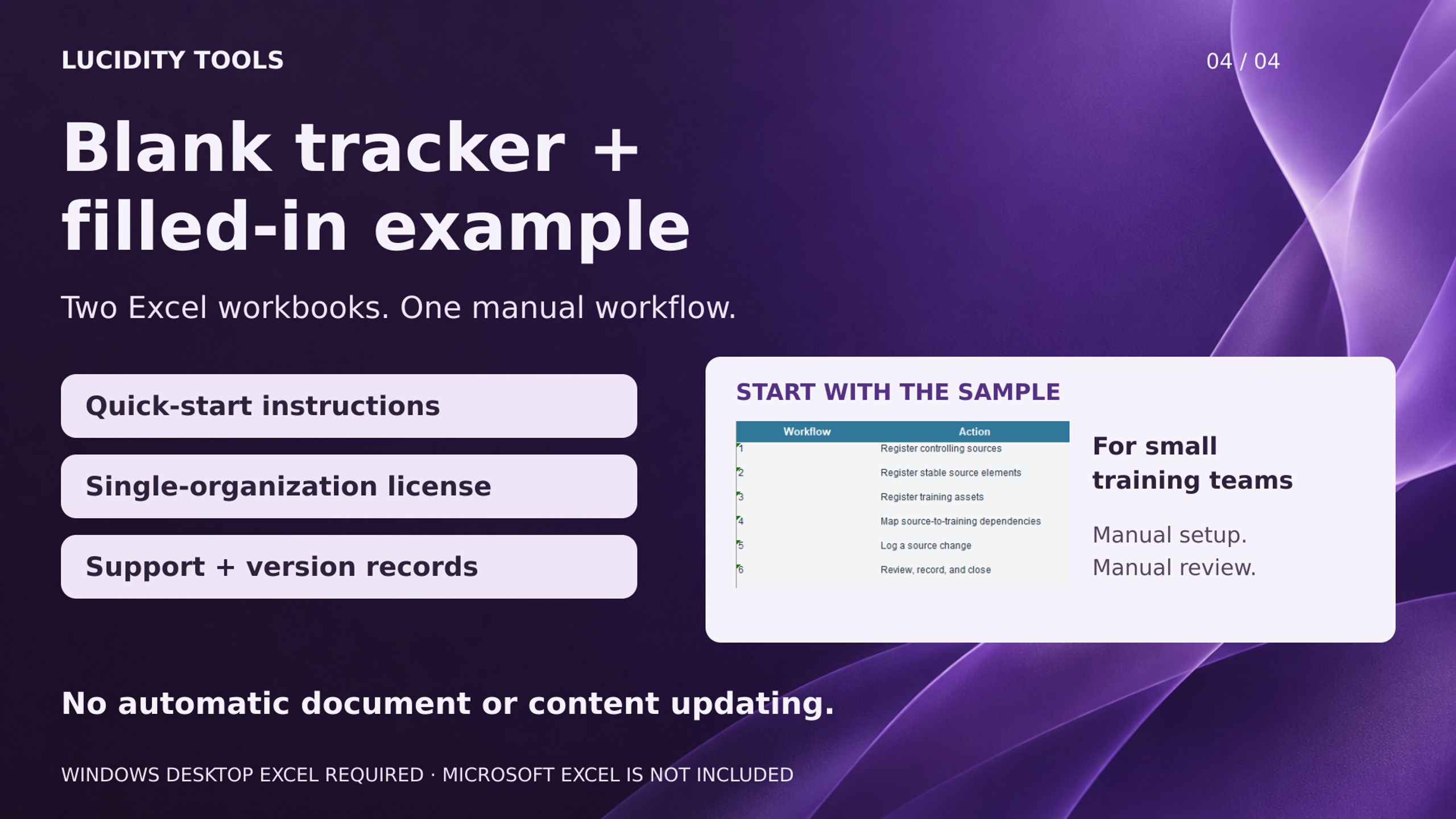 LUCIDITY TOOLS

04 / 04

Blank tracker + filled-in example

Two Excel workbooks. One manual workflow.

Quick-start instructions

Single-organization license

Support + version records

START WITH THE SAMPLE

| Workflow | Action |
|---|---|
| 1 | Register controlling sources |
| 2 | Register stable source elements |
| 3 | Register training assets |
| 4 | Map source-to-training dependencies |
| 5 | Log a source change |
| 6 | Review, record, and close |

For small training teams

Manual setup.
Manual review.

No automatic document or content updating.

WINDOWS DESKTOP EXCEL REQUIRED · MICROSOFT EXCEL IS NOT INCLUDED